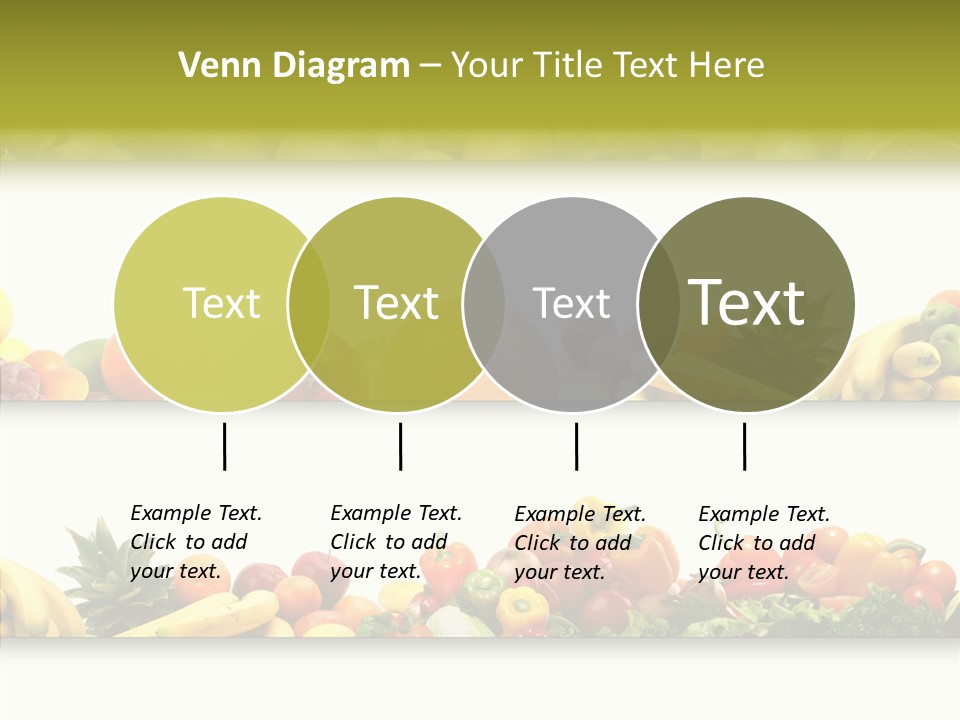 Venn Diagram – Your Title Text Here

Text

Text

Text

Text

Example Text. Click to add your text.

Example Text. Click to add your text.

Example Text. Click to add your text.

Example Text. Click to add your text.